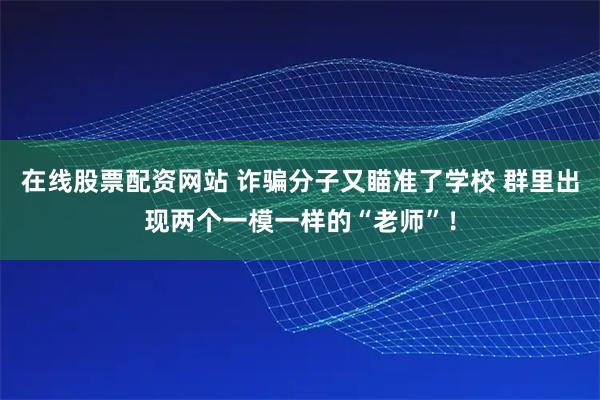 在线股票配资网站 诈骗分子又瞄准了学校 群里出现两个一模一样的“老师”！